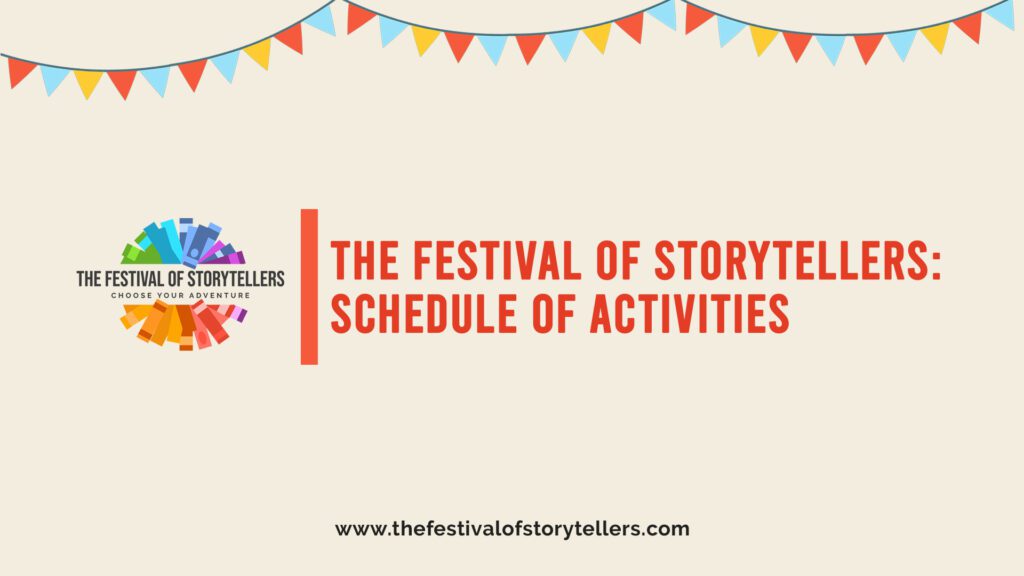 THE FESTIVAL OF STORYTELLERS
CHOOSE YOUR ADVENTURE

THE FESTIVAL OF STORYTELLERS: SCHEDULE OF ACTIVITIES

www.thefestivalofstorytellers.com